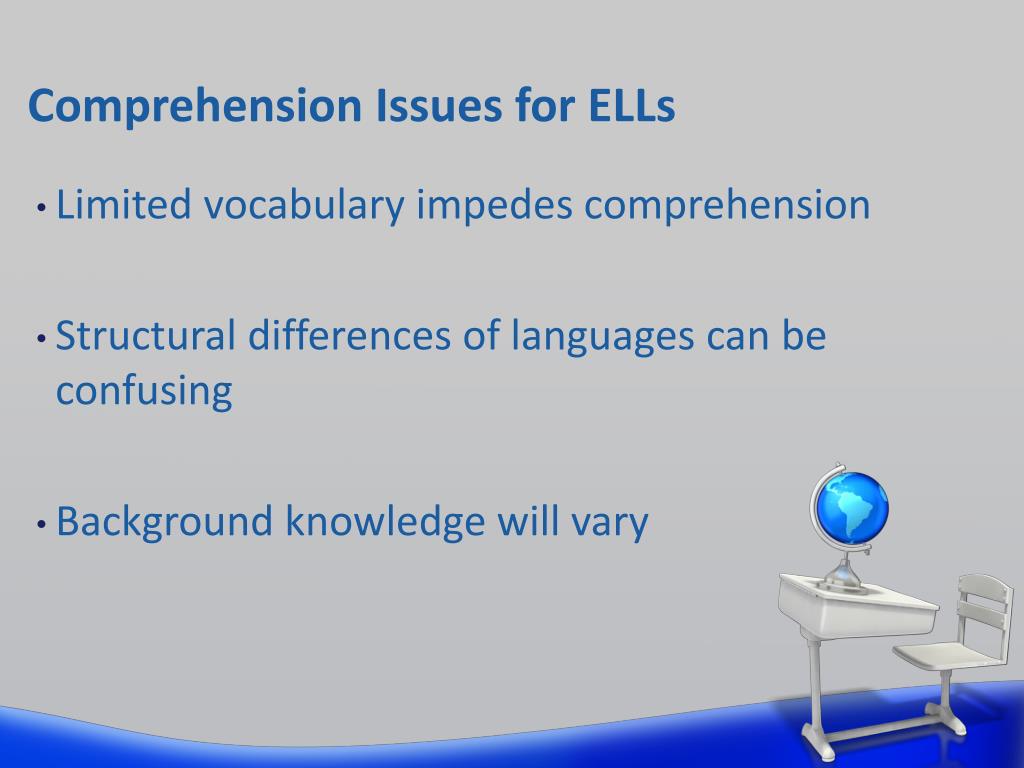 Comprehension Issues for ELLs

• Limited vocabulary impedes comprehension

• Structural differences of languages can be confusing

• Background knowledge will vary